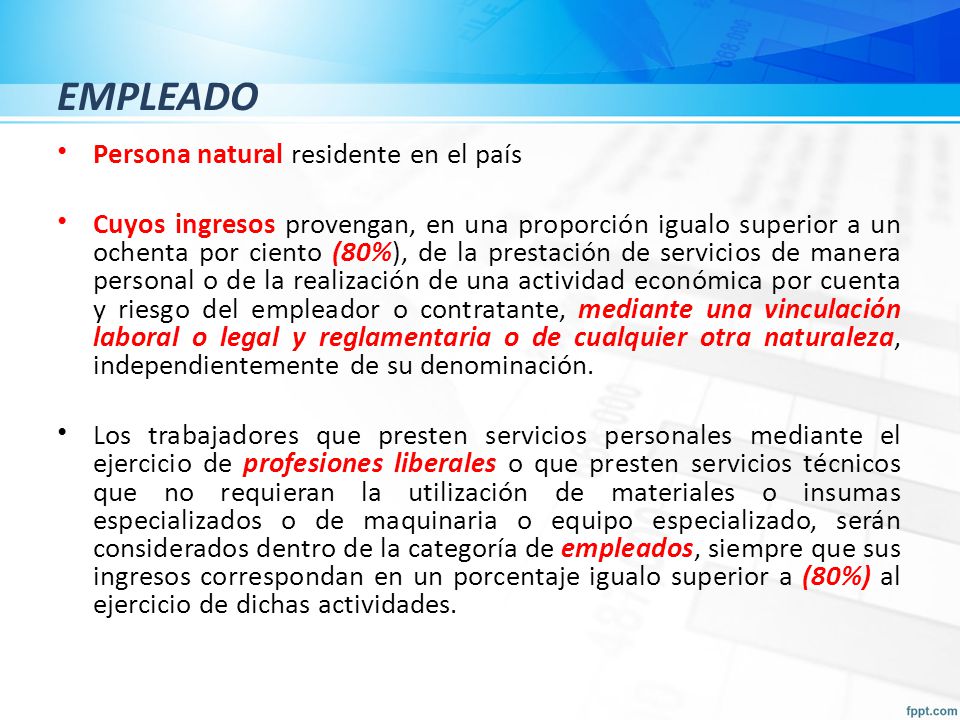 EMPLEADO

• Persona natural residente en el país

• Cuyos ingresos provengan, en una proporción igualo superior a un ochenta por ciento (80%), de la prestación de servicios de manera personal o de la realización de una actividad económica por cuenta y riesgo del empleador o contratante, mediante una vinculación laboral o legal y reglamentaria o de cualquier otra naturaleza, independientemente de su denominación.

• Los trabajadores que presten servicios personales mediante el ejercicio de profesiones liberales o que presten servicios técnicos que no requieran la utilización de materiales o insumas especializados o de maquinaria o equipo especializado, serán considerados dentro de la categoría de empleados, siempre que sus ingresos correspondan en un porcentaje igualo superior a (80%) al ejercicio de dichas actividades.

fppt.com